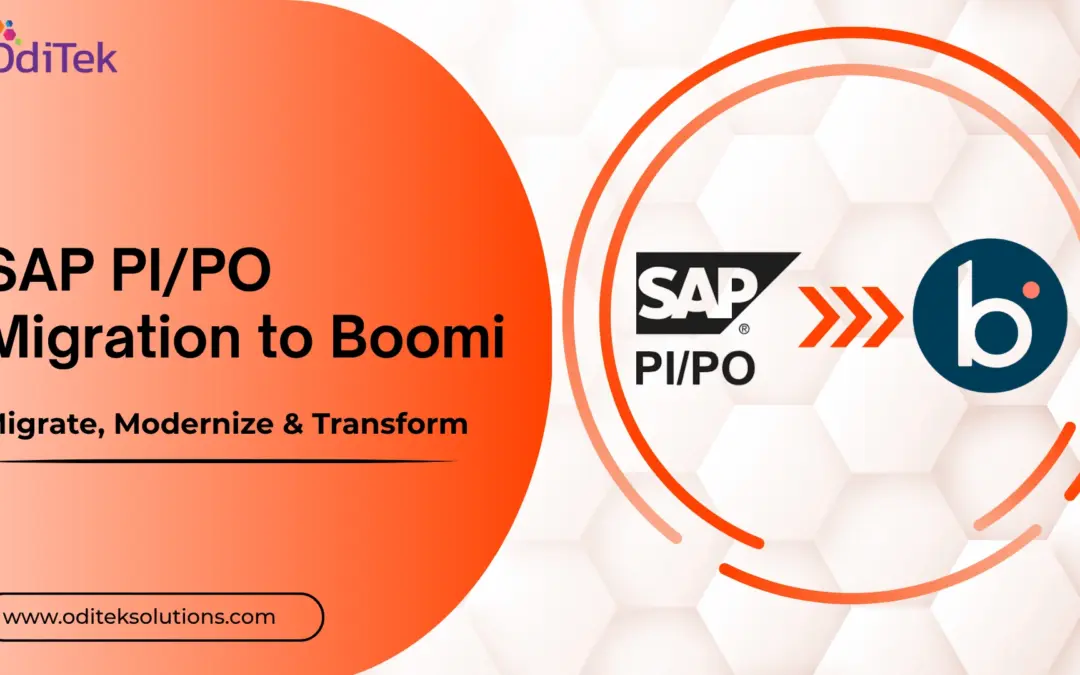 OdiTek

SAP PI/PO Migration to Boomi

Migrate, Modernize & Transform

www.oditeksolutions.com

SAP®
PI/PO

b